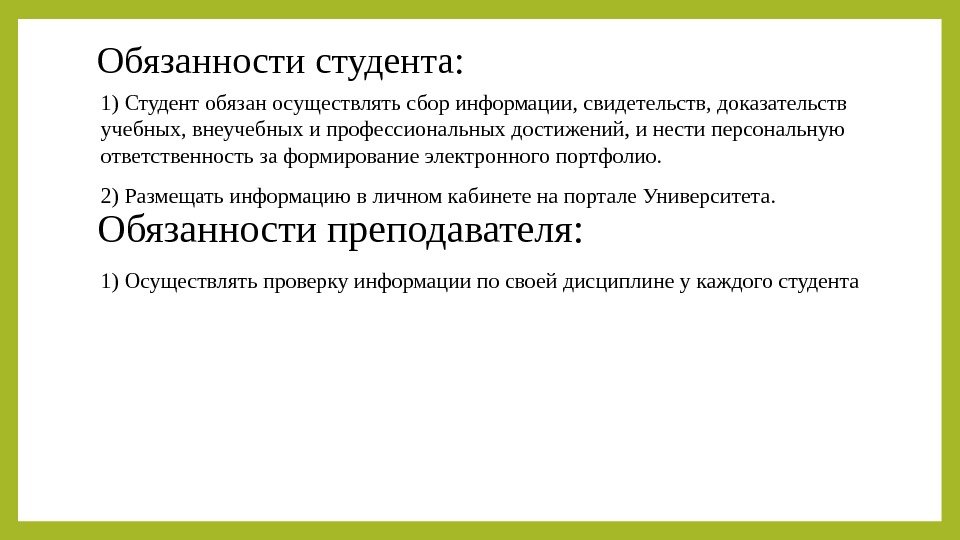 Обязанности студента:

1) Студент обязан осуществлять сбор информации, свидетельств, доказательств учебных, внеучебных и профессиональных достижений, и нести персональную ответственность за формирование электронного портфолио.

2) Размещать информацию в личном кабинете на портале Университета.

Обязанности преподавателя:

1) Осуществлять проверку информации по своей дисциплине у каждого студента